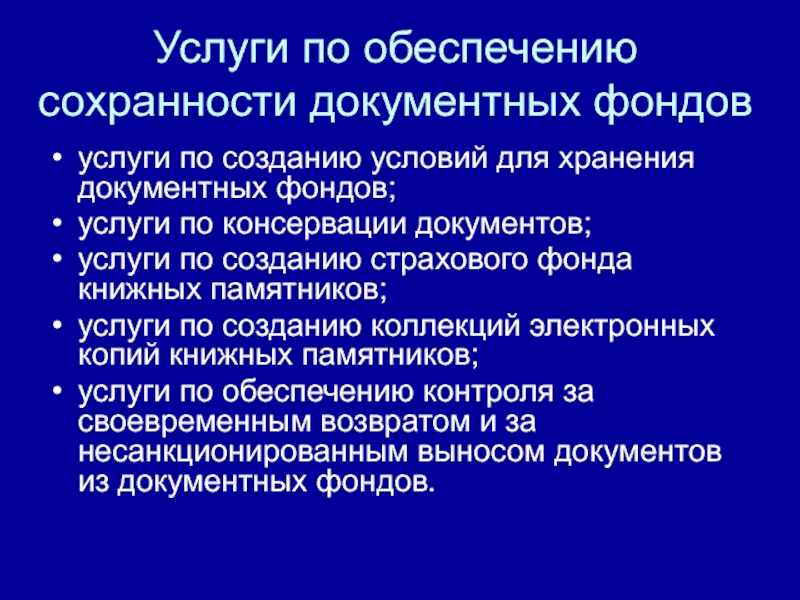 Услуги по обеспечению сохранности документных фондов

• услуги по созданию условий для хранения документных фондов;
• услуги по консервации документов;
• услуги по созданию страхового фонда книжных памятников;
• услуги по созданию коллекций электронных копий книжных памятников;
• услуги по обеспечению контроля за своевременным возвратом и за несанкционированным выносом документов из документных фондов.